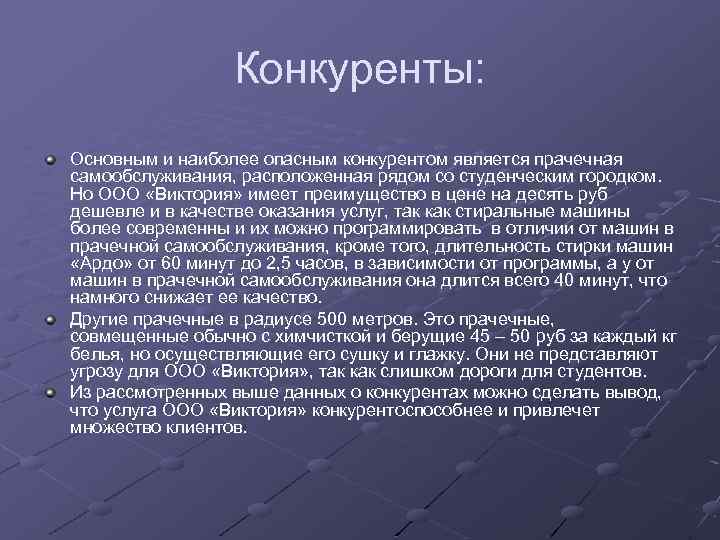 Конкуренты:

Основным и наиболее опасным конкурентом является прачечная самообслуживания, расположенная рядом со студенческим городком. Но ООО «Виктория» имеет преимущество в цене на десять руб дешевле и в качестве оказания услуг, так как стиральные машины более современны и их можно программировать в отличии от машин в прачечной самообслуживания, кроме того, длительность стирки машин «Ардо» от 60 минут до 2,5 часов, в зависимости от программы, а у от машин в прачечной самообслуживания она длится всего 40 минут, что намного снижает ее качество.

Другие прачечные в радиусе 500 метров. Это прачечные, совмещенные обычно с химчисткой и берущие 45 – 50 руб за каждый кг белья, но осуществляющие его сушку и глажку. Они не представляют угрозу для ООО «Виктория», так как слишком дороги для студентов.

Из рассмотренных выше данных о конкурентах можно сделать вывод, что услуга ООО «Виктория» конкурентоспособнее и привлечет множество клиентов.